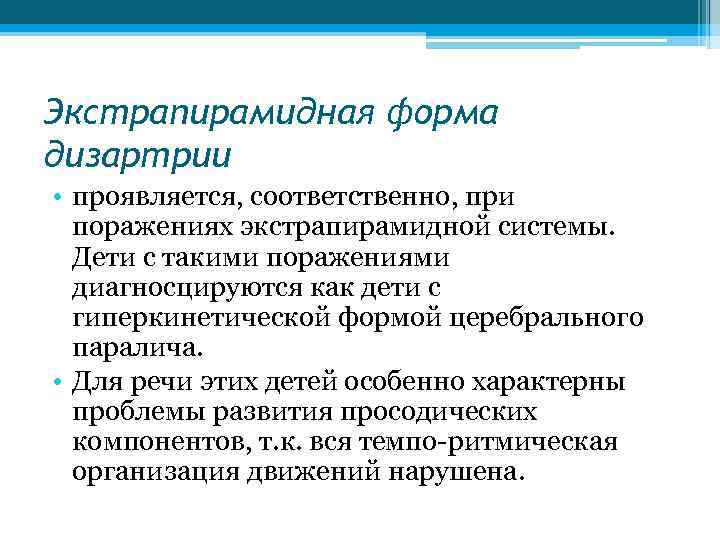 Экстрапирамидная форма дизартрии

• проявляется, соответственно, при поражениях экстрапирамидной системы. Дети с такими поражениями диагносцируются как дети с гиперкинетической формой церебрального паралича.
• Для речи этих детей особенно характерны проблемы развития просодических компонентов, т.к. вся темпо-ритмическая организация движений нарушена.